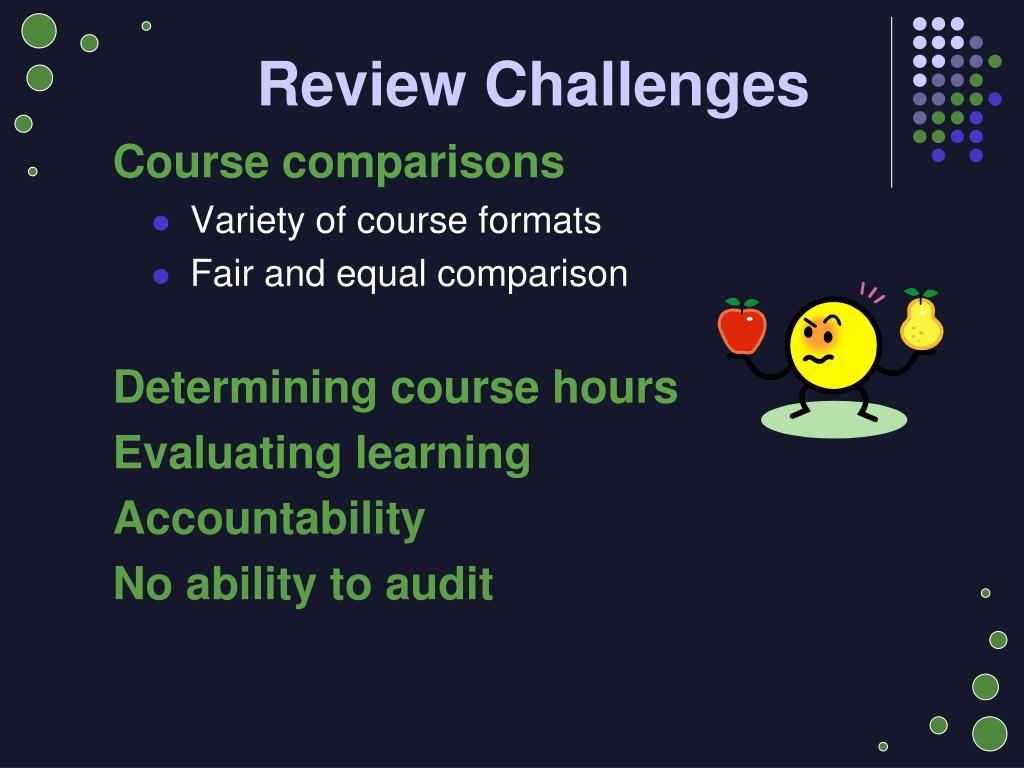 Review Challenges

Course comparisons

- Variety of course formats
- Fair and equal comparison

Determining course hours

Evaluating learning

Accountability

No ability to audit